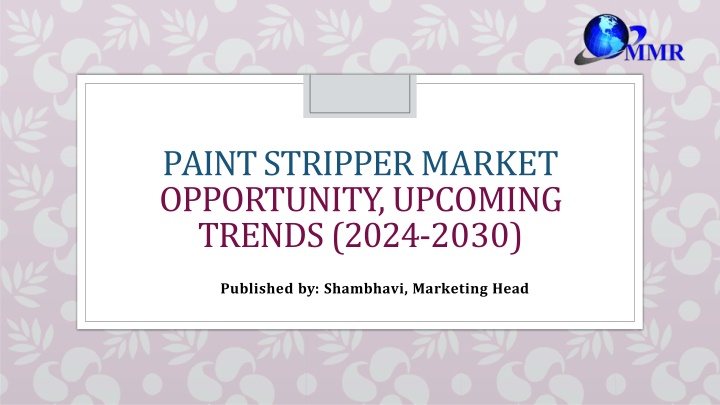 MMR

PAINT STRIPPER MARKET OPPORTUNITY, UPCOMING TRENDS (2024-2030)

Published by: Shambhavi, Marketing Head